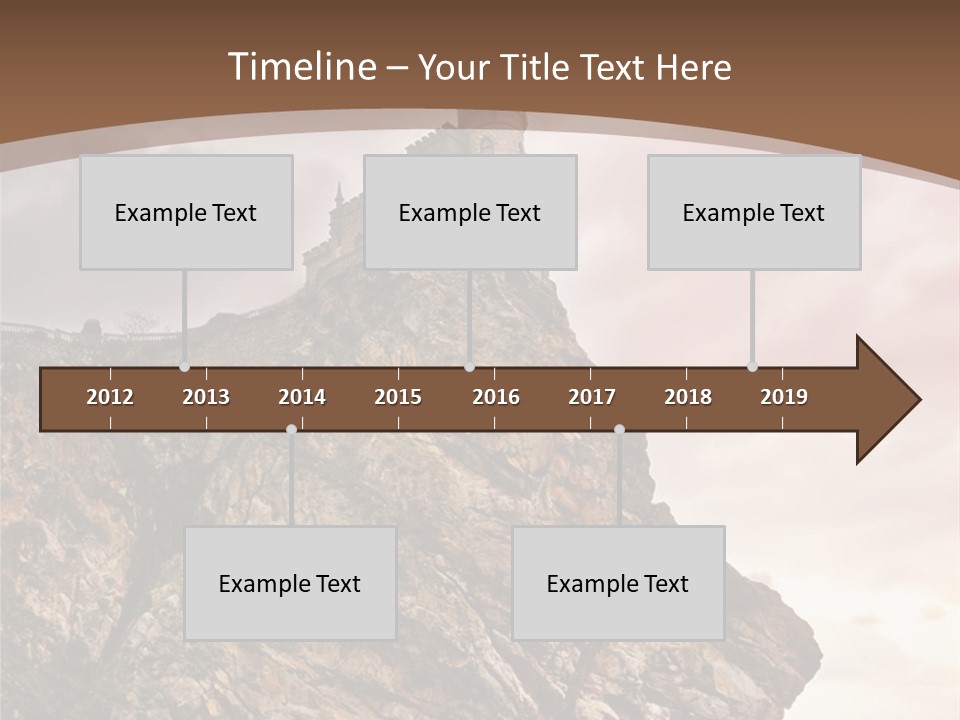 Timeline – Your Title Text Here

Example Text

Example Text

Example Text

2012 2013 2014 2015 2016 2017 2018 2019

Example Text

Example Text